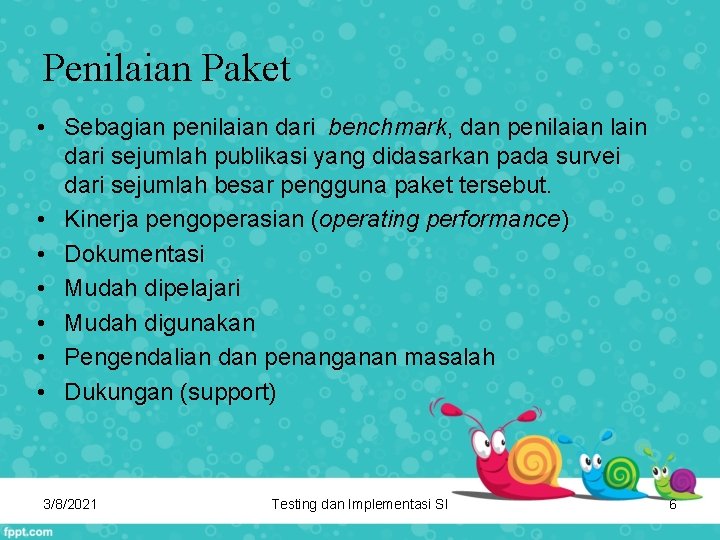 Penilaian Paket

• Sebagian penilaian dari benchmark, dan penilaian lain dari sejumlah publikasi yang didasarkan pada survei dari sejumlah besar pengguna paket tersebut.
• Kinerja pengoperasian (operating performance)
• Dokumentasi
• Mudah dipelajari
• Mudah digunakan
• Pengendalian dan penanganan masalah
• Dukungan (support)

3/8/2021

Testing dan Implementasi SI

6

fppt.com